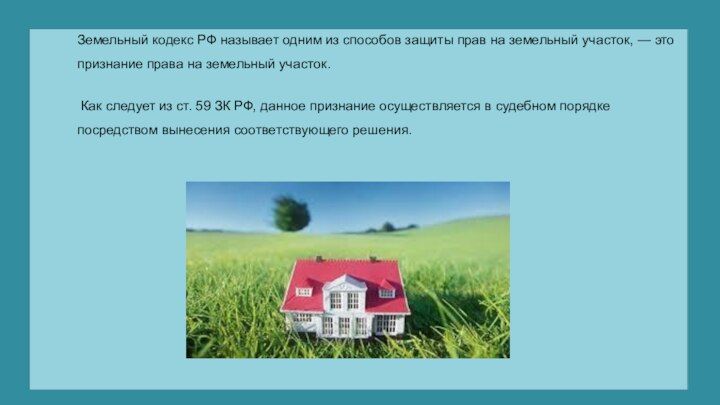 Земельный кодекс РФ называет одним из способов защиты прав на земельный участок, — это признание права на земельный участок.

Как следует из ст. 59 ЗК РФ, данное признание осуществляется в судебном порядке посредством вынесения соответствующего решения.